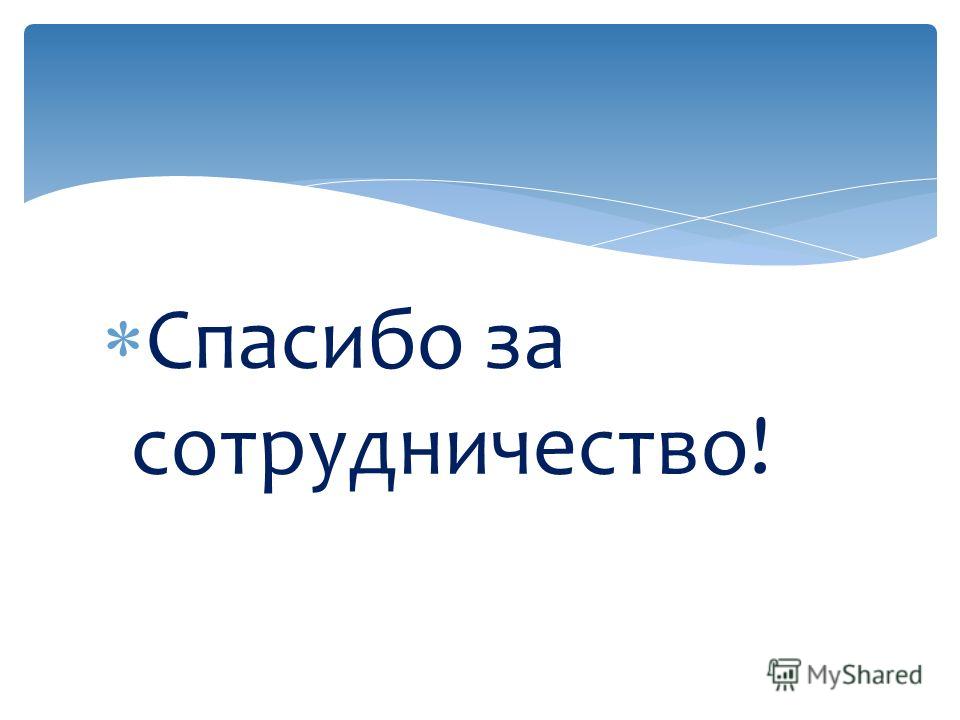 Спасибо за сотрудничество!

MyShared